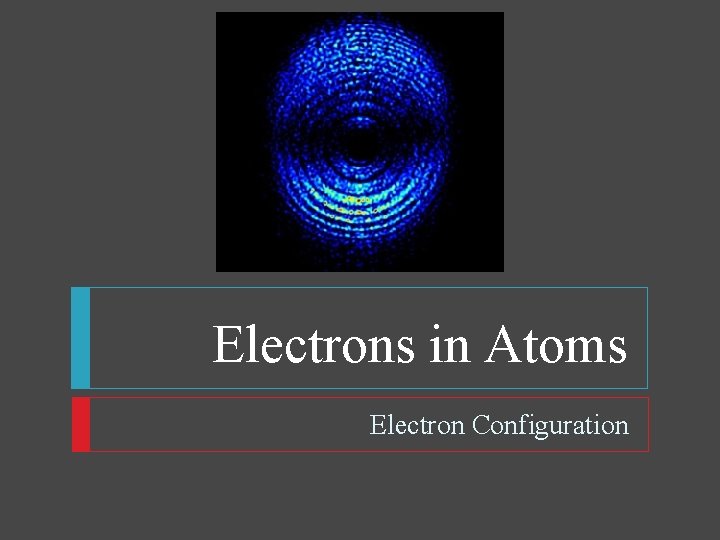 Electrons in Atoms

Electron Configuration